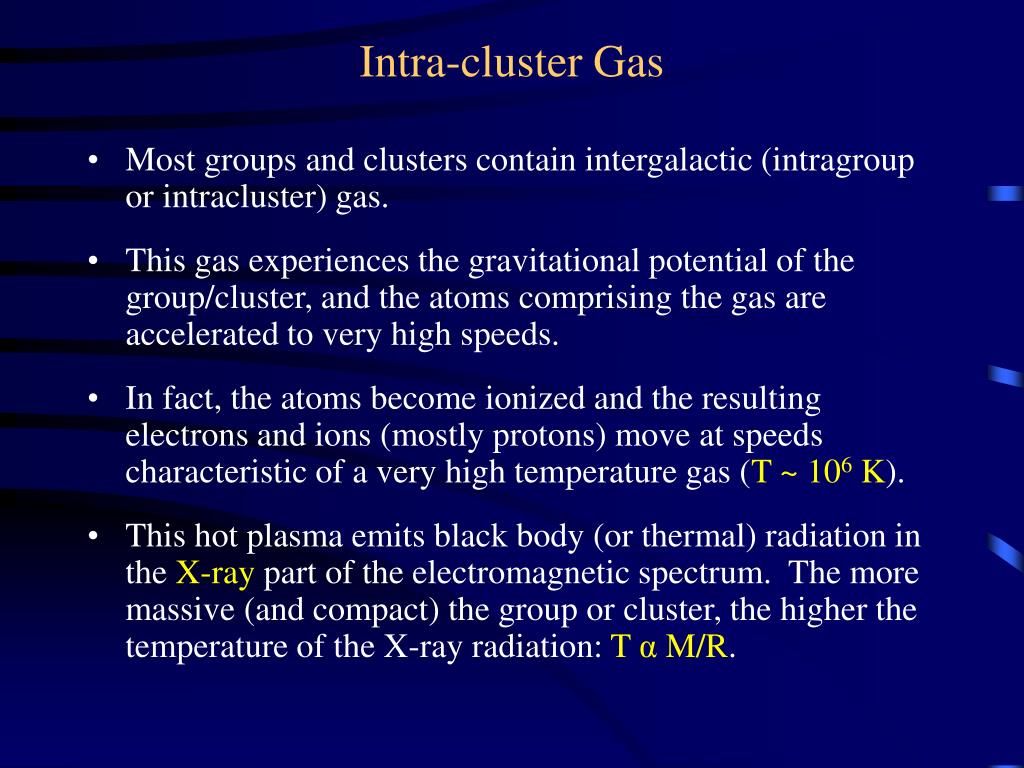 Intra-cluster Gas

• Most groups and clusters contain intergalactic (intragroup or intracluster) gas.

• This gas experiences the gravitational potential of the group/cluster, and the atoms comprising the gas are accelerated to very high speeds.

• In fact, the atoms become ionized and the resulting electrons and ions (mostly protons) move at speeds characteristic of a very high temperature gas ($T \sim 10^6$ K).

• This hot plasma emits black body (or thermal) radiation in the X-ray part of the electromagnetic spectrum. The more massive (and compact) the group or cluster, the higher the temperature of the X-ray radiation: T α M/R.